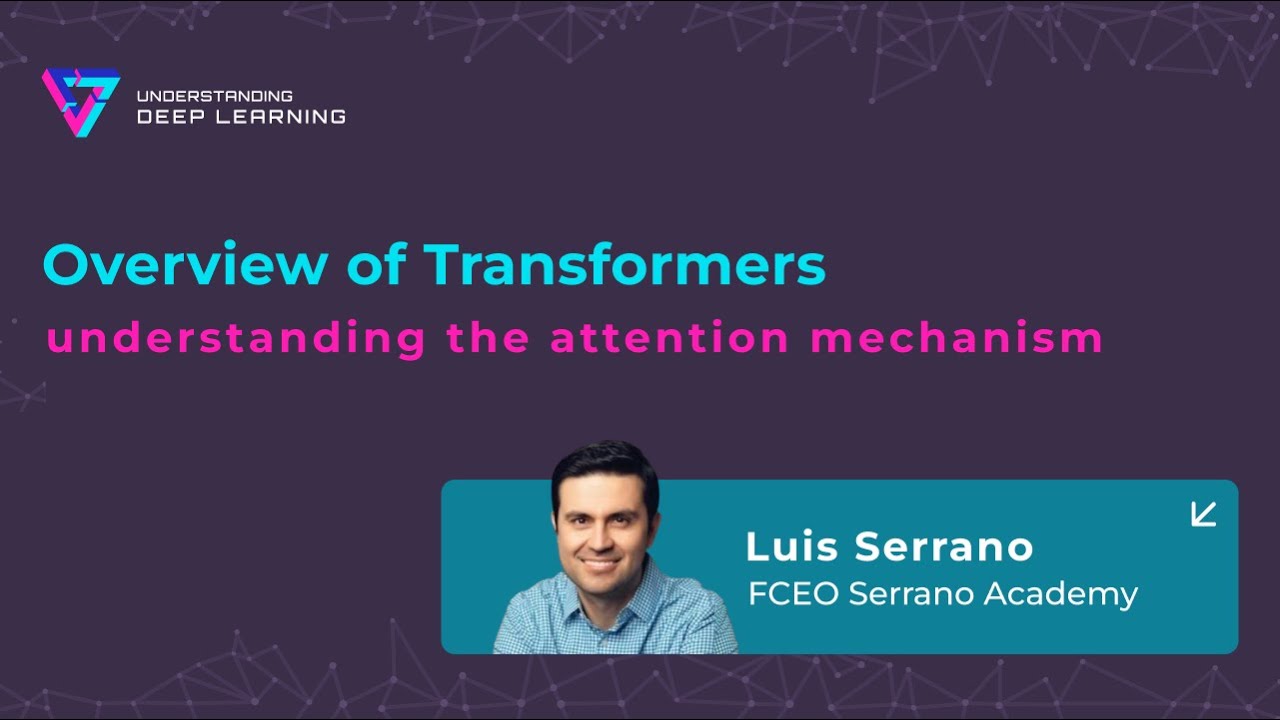 UNDERSTANDING
DEEP LEARNING

Overview of Transformers
understanding the attention mechanism

Luis Serrano
FCEO Serrano Academy